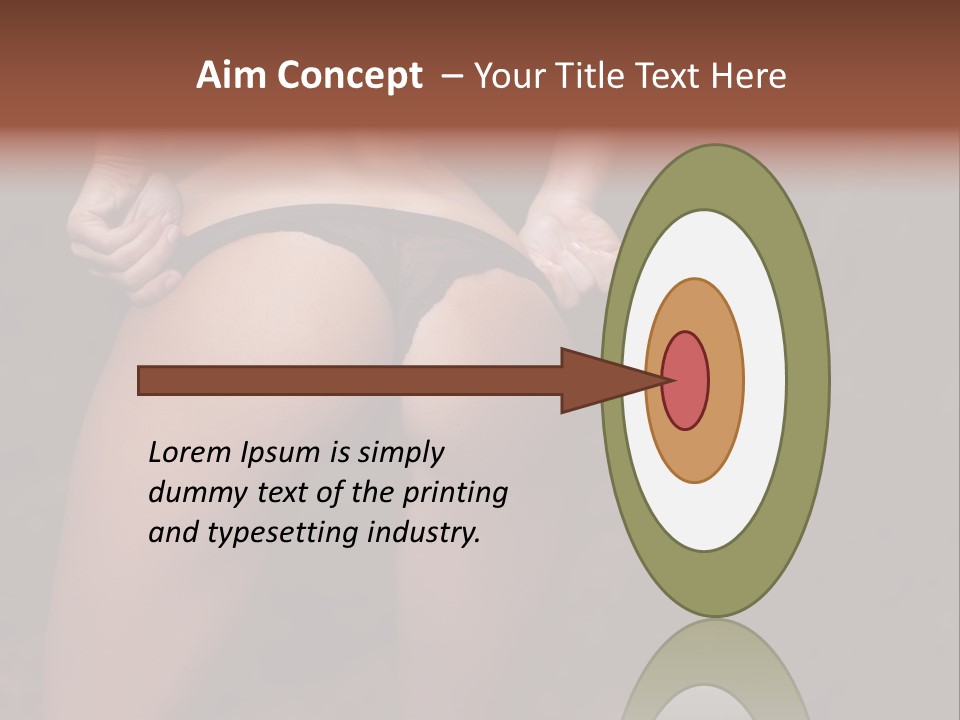 Aim Concept – Your Title Text Here

Lorem Ipsum is simply dummy text of the printing and typesetting industry.